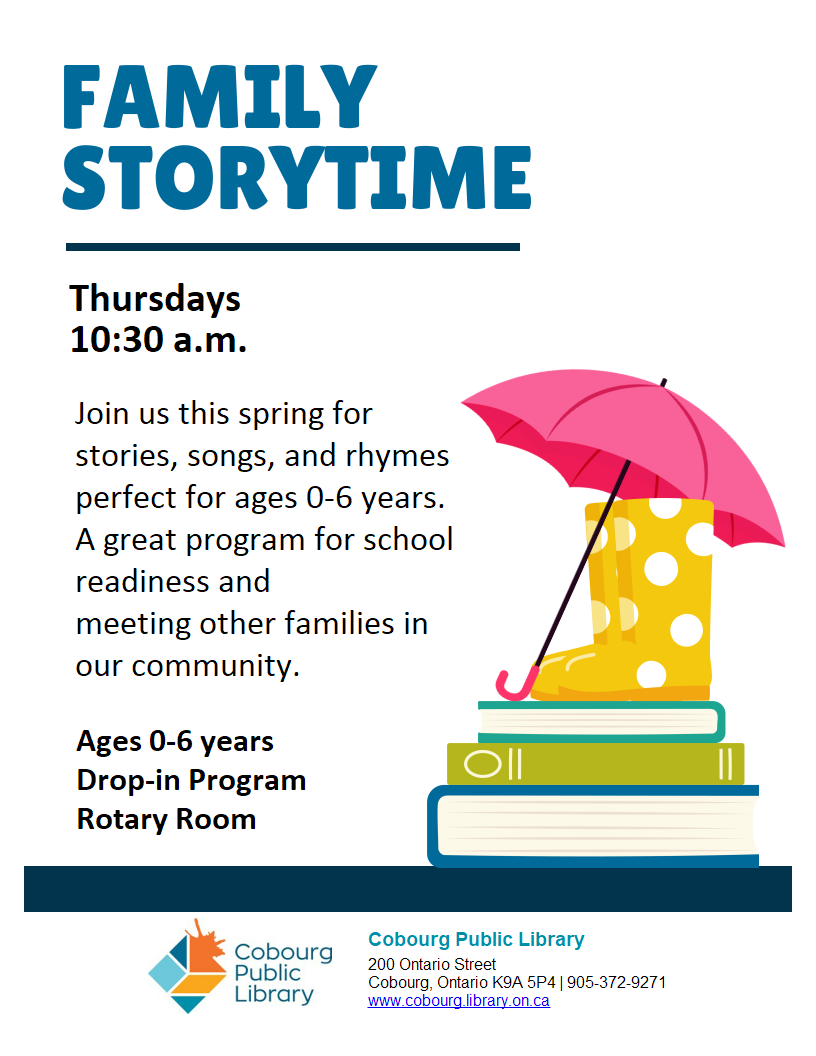 FAMILY STORYTIME

Thursdays
10:30 a.m.

Join us this spring for stories, songs, and rhymes perfect for ages 0-6 years. A great program for school readiness and meeting other families in our community.

Ages 0-6 years
Drop-in Program
Rotary Room

Cobourg Public Library

Cobourg Public Library
200 Ontario Street
Cobourg, Ontario K9A 5P4 | 905-372-9271
www.cobourg.library.on.ca